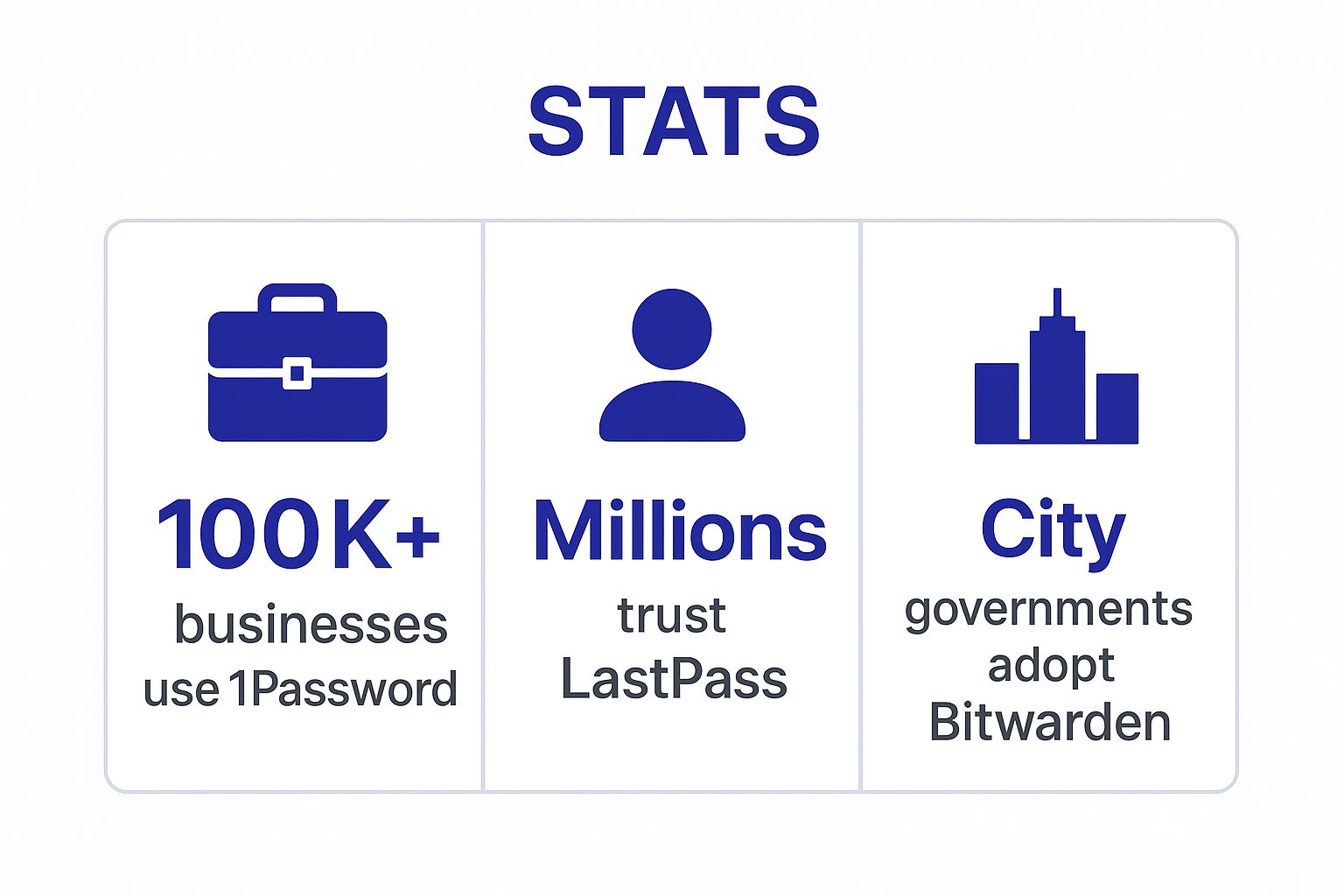 STATS

100K+
businesses use 1Password

Millions
trust LastPass

City
governments adopt Bitwarden